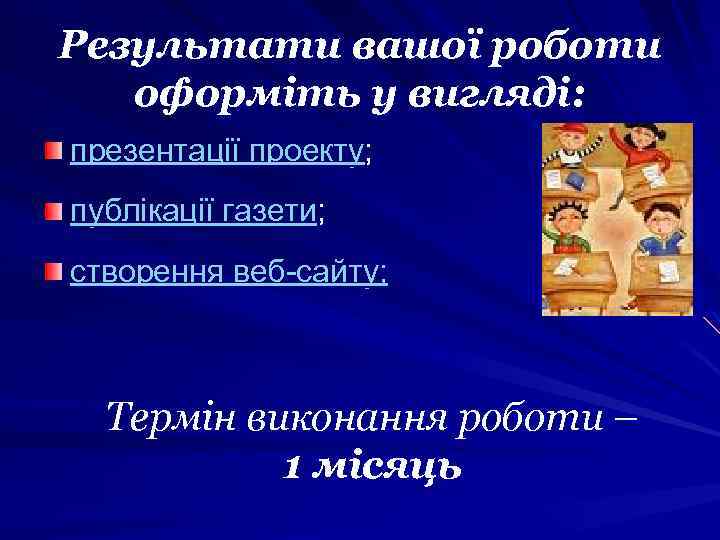 Результати вашої роботи оформіть у вигляді:

презентації проекту;

публікації газети;

створення веб-сайту;

Термін виконання роботи – 1 місяць